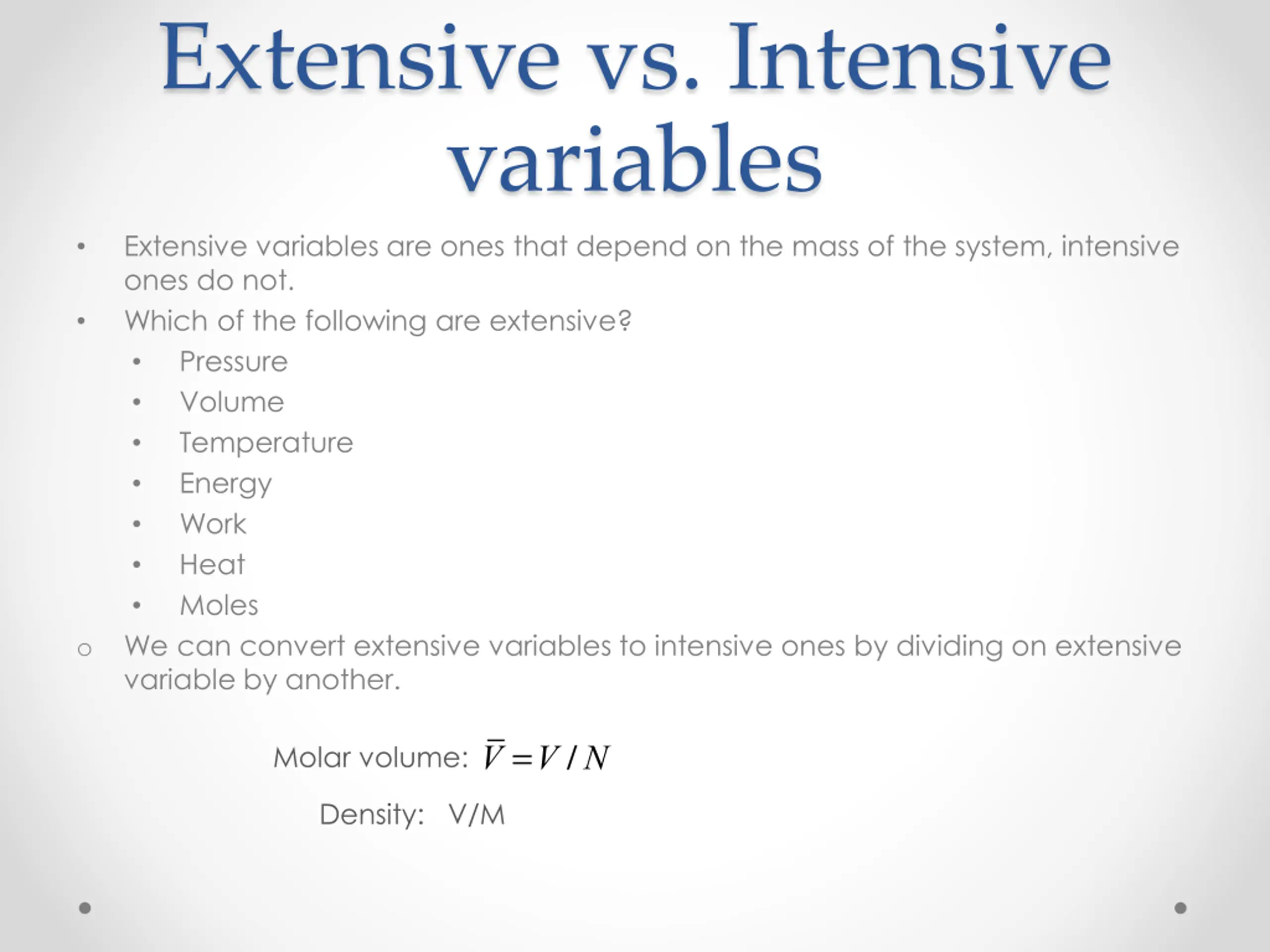 Extensive vs. Intensive variables

• Extensive variables are ones that depend on the mass of the system, intensive ones do not.
• Which of the following are extensive?
  • Pressure
  • Volume
  • Temperature
  • Energy
  • Work
  • Heat
  • Moles
o We can convert extensive variables to intensive ones by dividing on extensive variable by another.

Molar volume: $\bar{V} = V / N$

Density: V/M